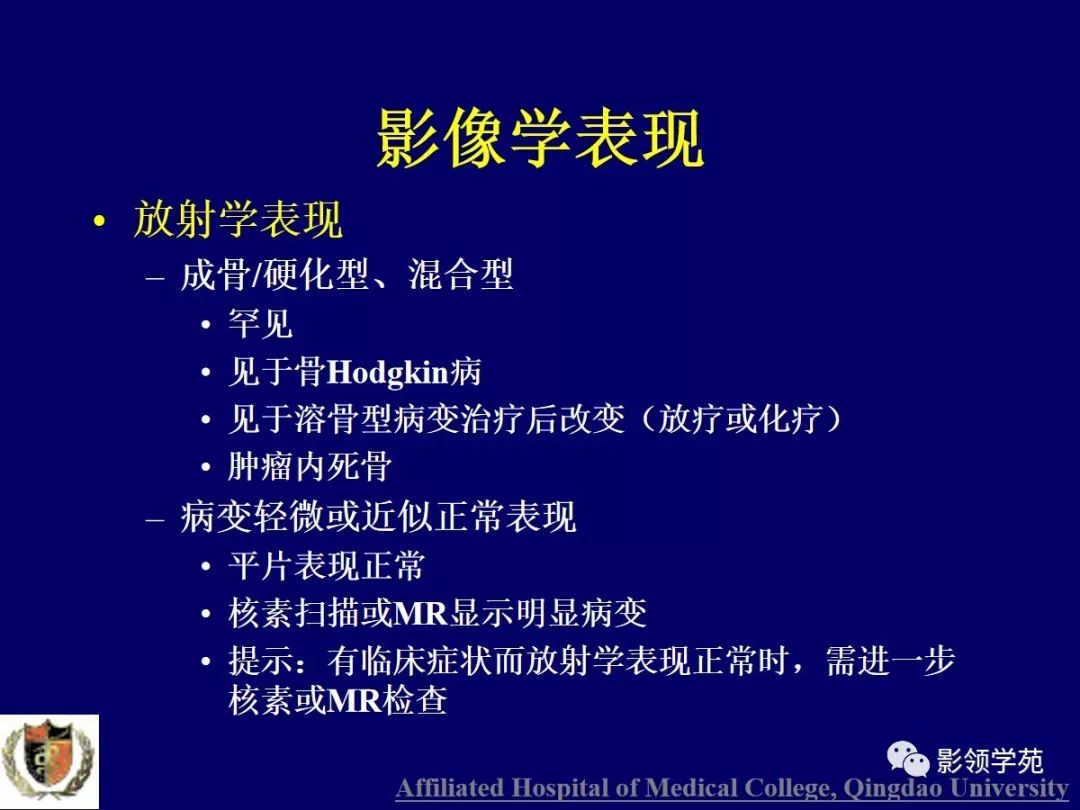 影像学表现

• 放射学表现
 – 成骨/硬化型、混合型
  • 罕见
  • 见于骨Hodgkin病
  • 见于溶骨型病变治疗后改变（放疗或化疗）
  • 肿瘤内死骨
 – 病变轻微或近似正常表现
  • 平片表现正常
  • 核素扫描或MR显示明显病变
  • 提示：有临床症状而放射学表现正常时，需进一步核素或MR检查

影领学苑

Affiliated Hospital of Medical College, Qingdao University